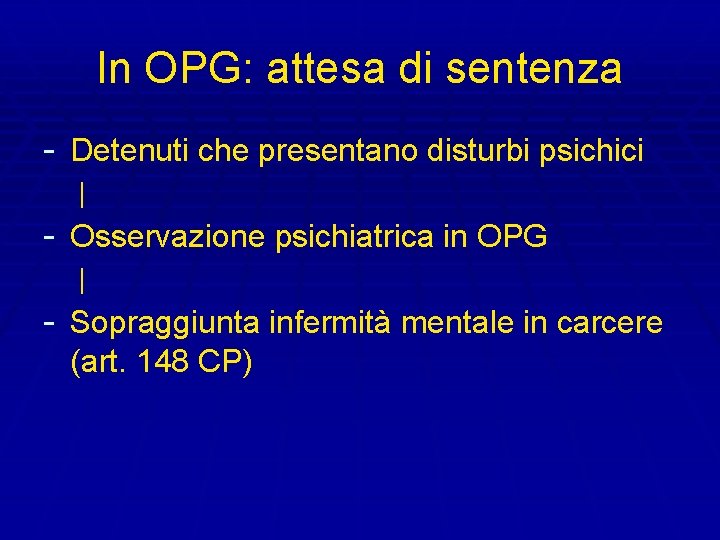 In OPG: attesa di sentenza

- Detenuti che presentano disturbi psichici
|
- Osservazione psichiatrica in OPG
|
- Sopraggiunta infermità mentale in carcere (art. 148 CP)